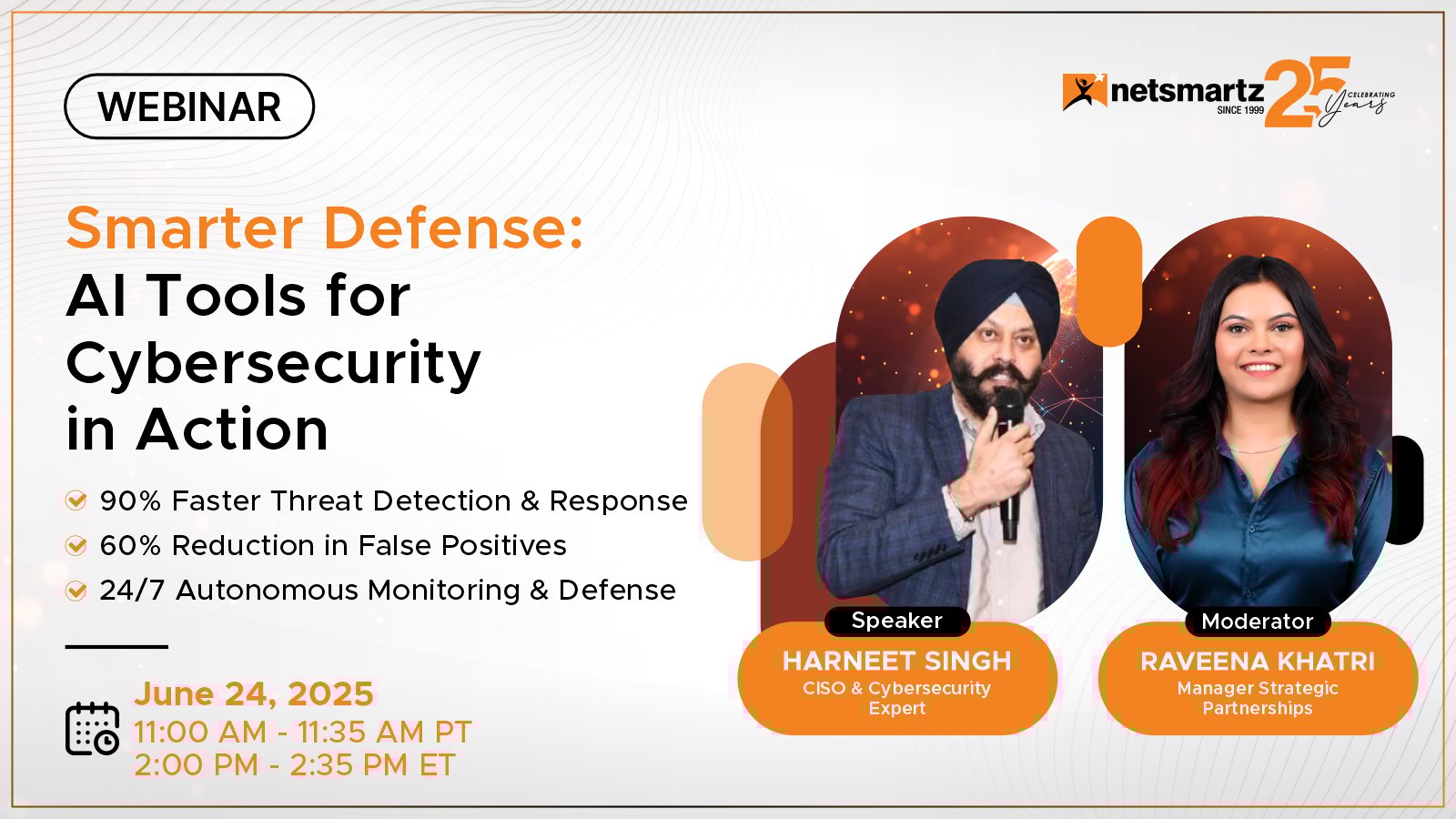 WEBINAR

netsmartz SINCE 1999 25 CELEBRATING Years

Smarter Defense: AI Tools for Cybersecurity in Action

90% Faster Threat Detection & Response
60% Reduction in False Positives
24/7 Autonomous Monitoring & Defense

June 24, 2025
11:00 AM - 11:35 AM PT
2:00 PM - 2:35 PM ET

Speaker
HARNEET SINGH
CISO & Cybersecurity Expert

Moderator
RAVEENA KHATRI
Manager Strategic Partnerships